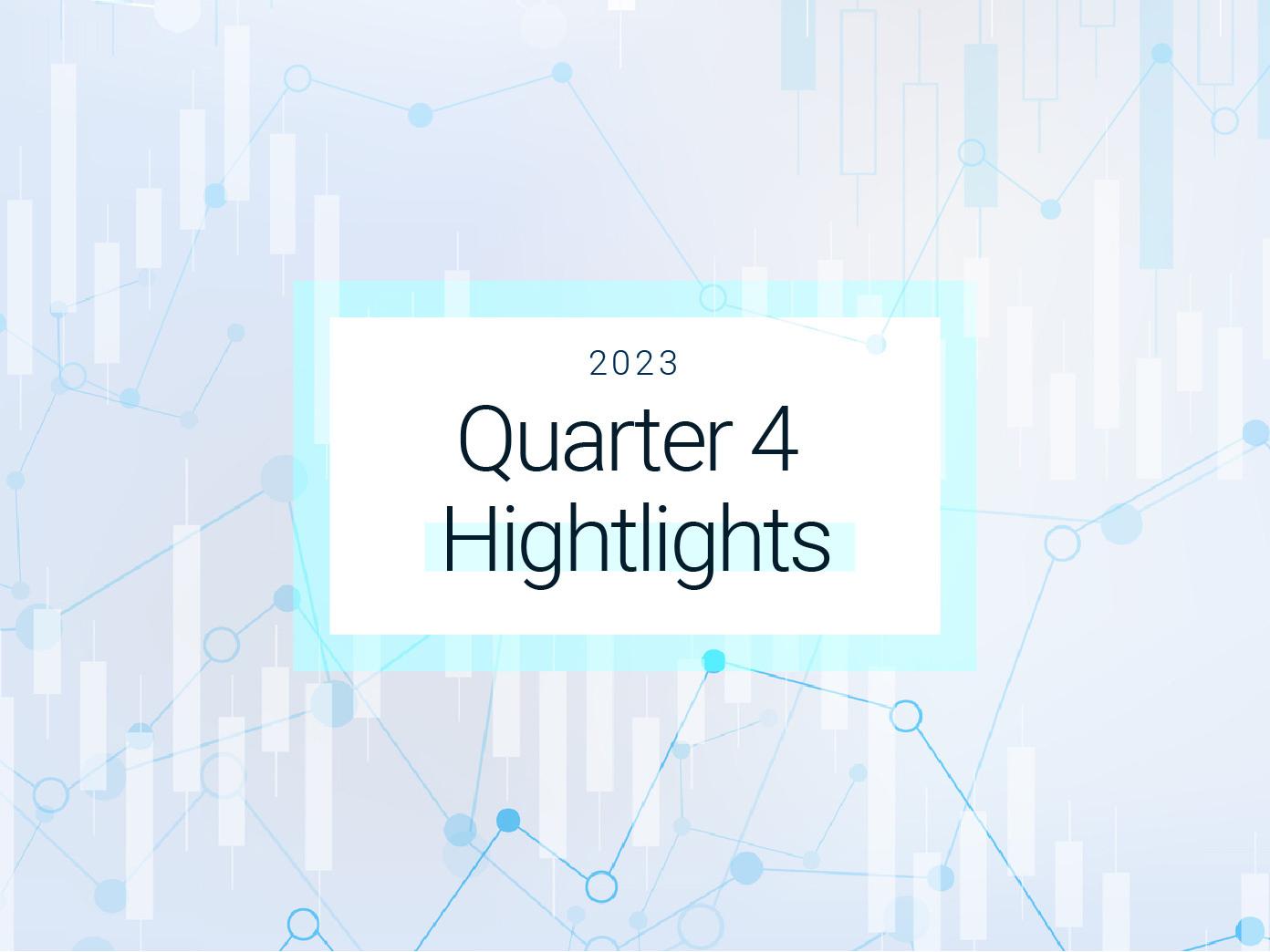 2023

Quarter 4 Hightlights